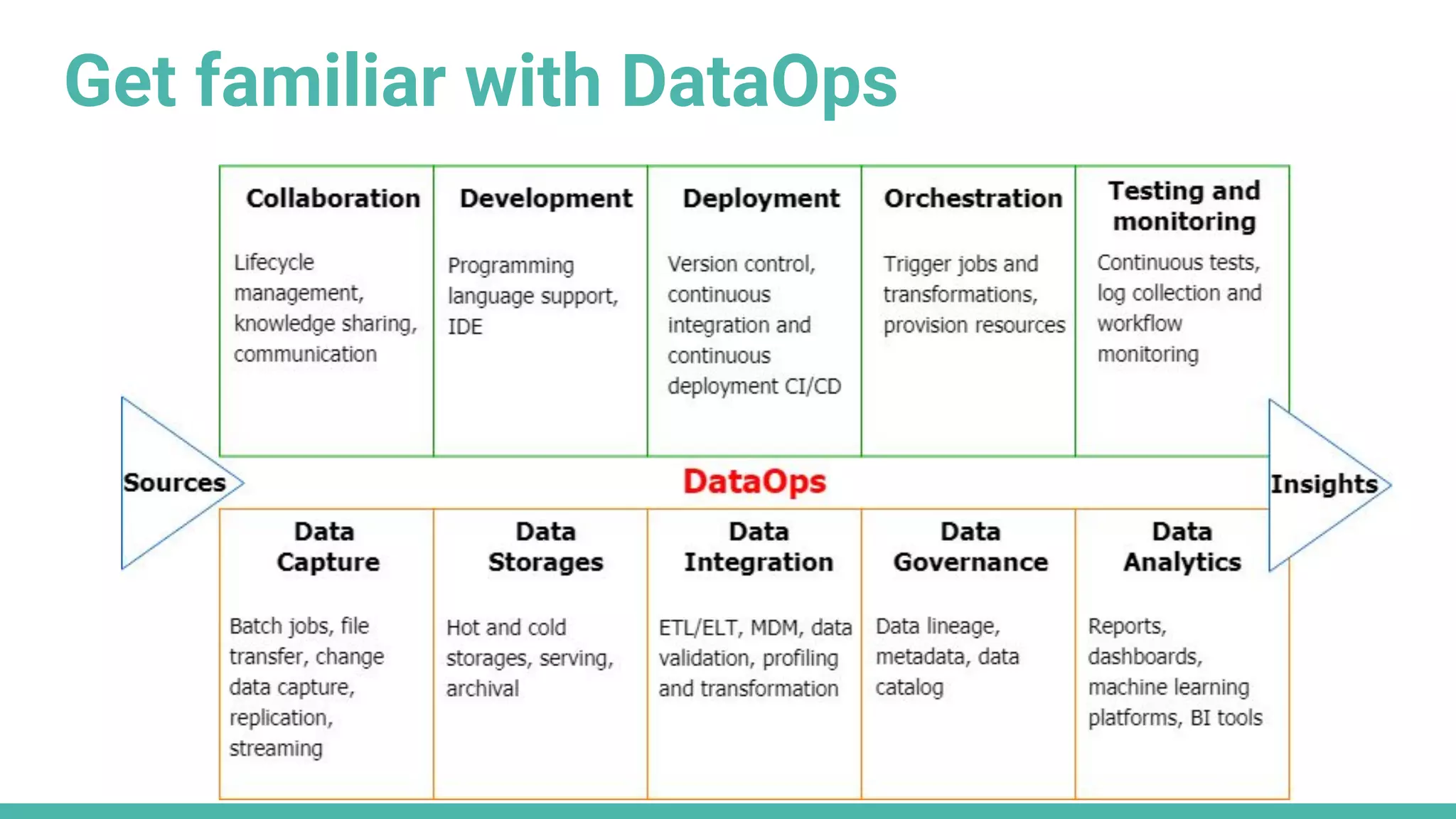 Get familiar with DataOps

| Collaboration | Development | Deployment | Orchestration | Testing and monitoring |
|---|---|---|---|---|
| Lifecycle management, knowledge sharing, communication | Programming language support, IDE | Version control, continuous integration and continuous deployment CI/CD | Trigger jobs and transformations, provision resources | Continuous tests, log collection and workflow monitoring |

Sources

DataOps

Insights

| Data Capture | Data Storages | Data Integration | Data Governance | Data Analytics |
|---|---|---|---|---|
| Batch jobs, file transfer, change data capture, replication, streaming | Hot and cold storages, serving, archival | ETL/ELT, MDM, data validation, profiling and transformation | Data lineage, metadata, data catalog | Reports, dashboards, machine learning platforms, BI tools |